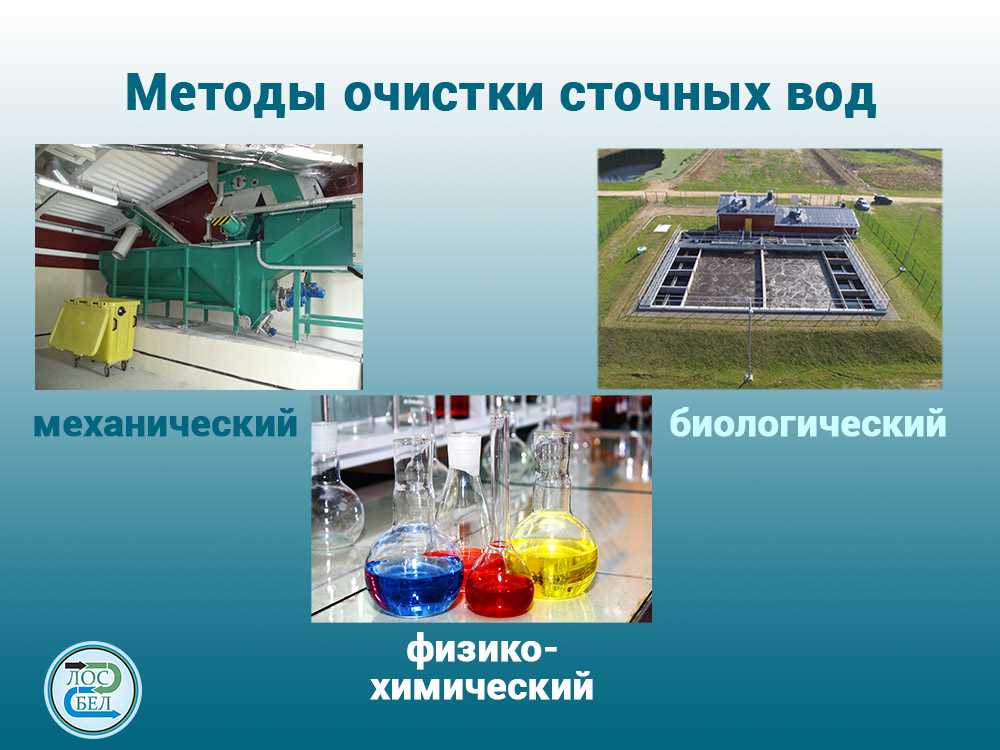 Методы очистки сточных вод

механический

биологический

физико-химический

ЛОС
БЕЛ